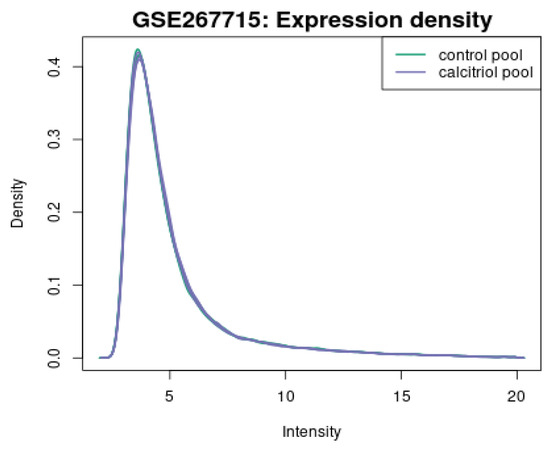 GSE267715: Expression density

control pool
calcitriol pool

Density

0.4
0.3
0.2
0.1
0.0

5
10
15
20

Intensity